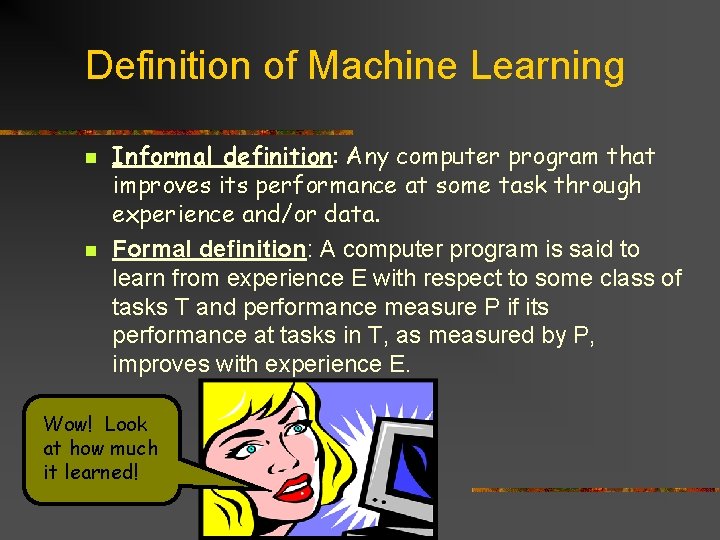 Definition of Machine Learning

Informal definition: Any computer program that improves its performance at some task through experience and/or data.

Formal definition: A computer program is said to learn from experience E with respect to some class of tasks T and performance measure P if its performance at tasks in T, as measured by P, improves with experience E.

Wow! Look at how much it learned!